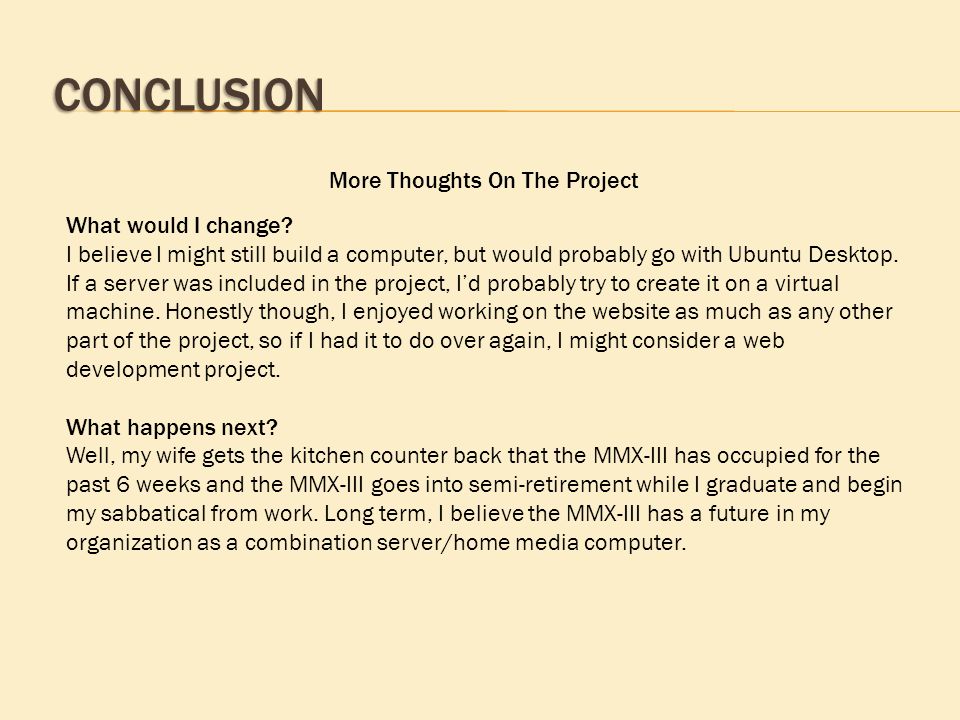 CONCLUSION

More Thoughts On The Project

What would I change?
I believe I might still build a computer, but would probably go with Ubuntu Desktop. If a server was included in the project, I'd probably try to create it on a virtual machine. Honestly though, I enjoyed working on the website as much as any other part of the project, so if I had it to do over again, I might consider a web development project.

What happens next?
Well, my wife gets the kitchen counter back that the MMX-III has occupied for the past 6 weeks and the MMX-III goes into semi-retirement while I graduate and begin my sabbatical from work. Long term, I believe the MMX-III has a future in my organization as a combination server/home media computer.